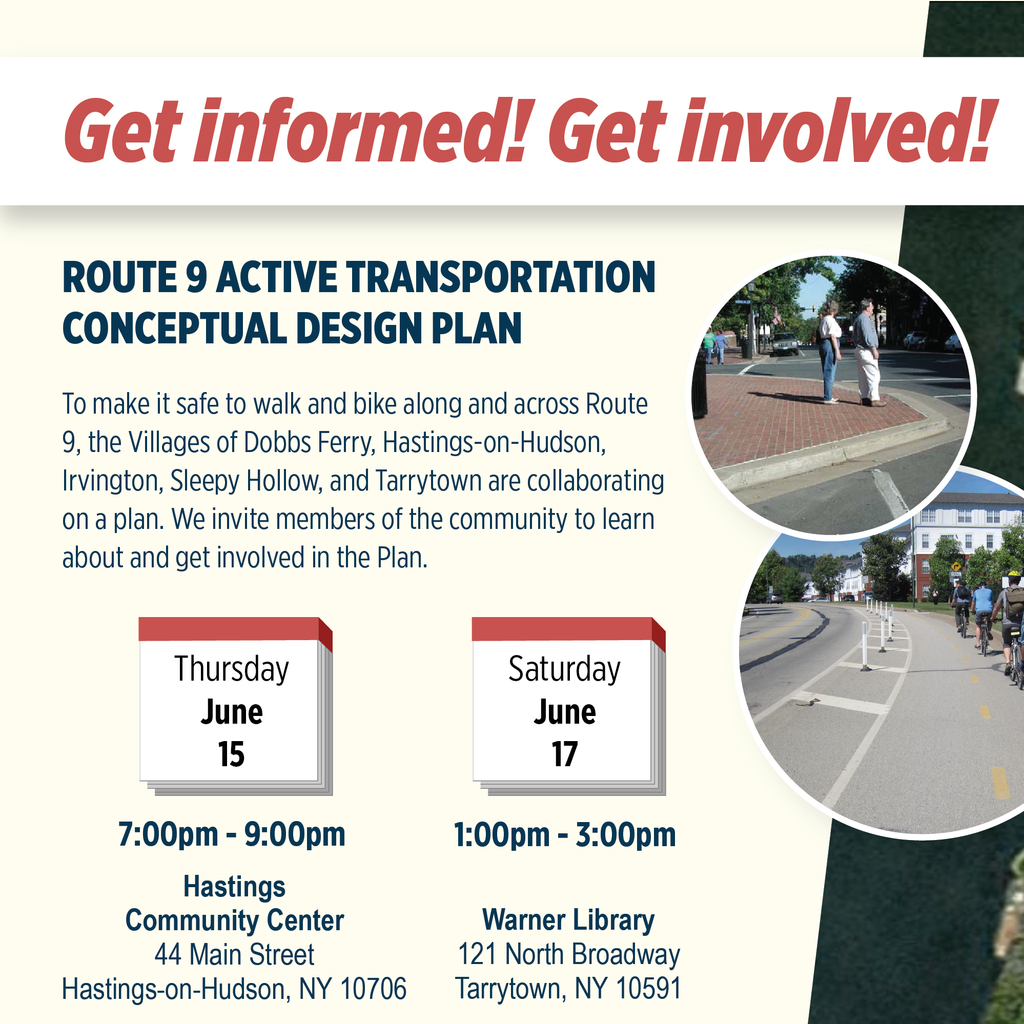 Get informed! Get involved!

ROUTE 9 ACTIVE TRANSPORTATION CONCEPTUAL DESIGN PLAN

To make it safe to walk and bike along and across Route 9, the Villages of Dobbs Ferry, Hastings-on-Hudson, Irvington, Sleepy Hollow, and Tarrytown are collaborating on a plan. We invite members of the community to learn about and get involved in the Plan.

Thursday
June
15

7:00pm - 9:00pm

Hastings
Community Center
44 Main Street
Hastings-on-Hudson, NY 10706

Saturday
June
17

1:00pm - 3:00pm

Warner Library
121 North Broadway
Tarrytown, NY 10591